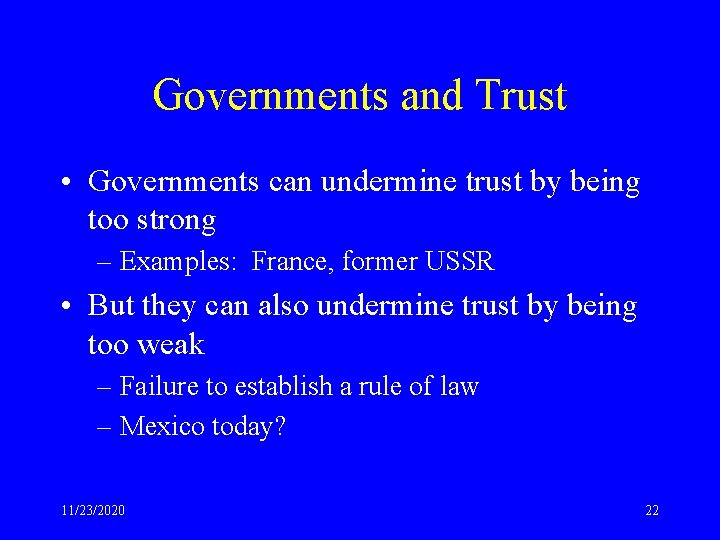 Governments and Trust

• Governments can undermine trust by being too strong

– Examples: France, former USSR

• But they can also undermine trust by being too weak

– Failure to establish a rule of law

– Mexico today?

11/23/2020

22